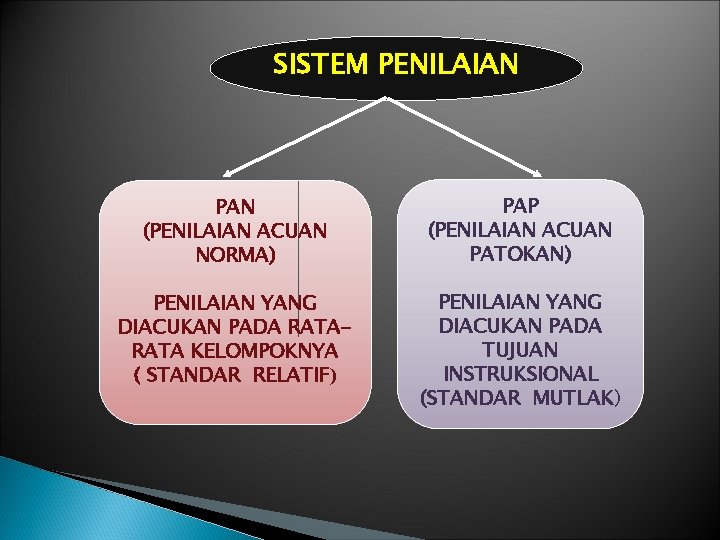 SISTEM PENILAIAN

PAN
(PENILAIAN ACUAN NORMA)

PENILAIAN YANG DIACUKAN PADA RATA-RATA KELOMPOKNYA
( STANDAR RELATIF)

PAP
(PENILAIAN ACUAN PATOKAN)

PENILAIAN YANG DIACUKAN PADA TUJUAN INSTRUKSIONAL
(STANDAR MUTLAK)